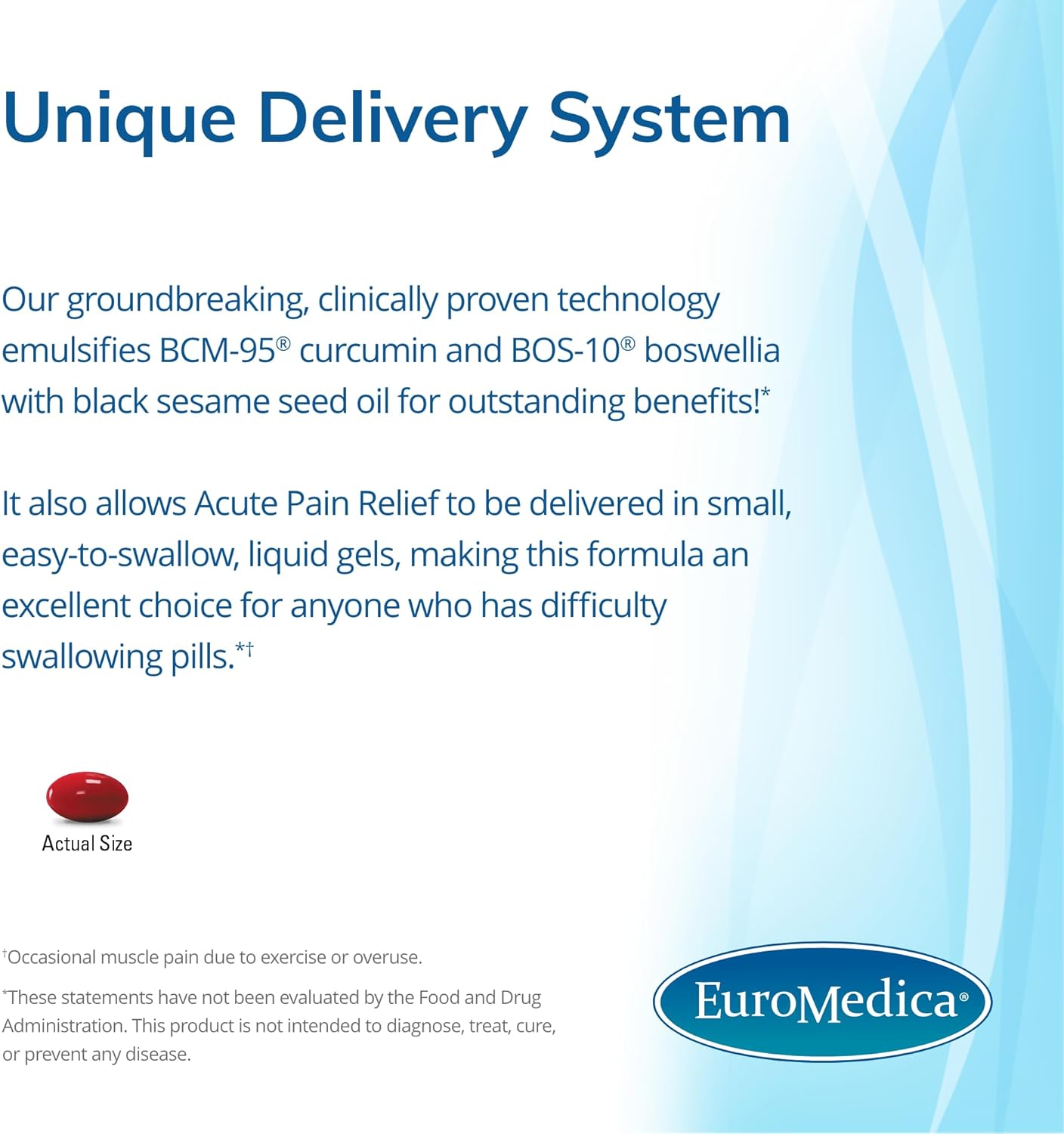 Unique Delivery System

Our groundbreaking, clinically proven technology emulsifies BCM-95® curcumin and BOS-10® boswellia with black sesame seed oil for outstanding benefits!*

It also allows Acute Pain Relief to be delivered in small, easy-to-swallow, liquid gels, making this formula an excellent choice for anyone who has difficulty swallowing pills.*†

Actual Size

†Occasional muscle pain due to exercise or overuse.

*These statements have not been evaluated by the Food and Drug Administration. This product is not intended to diagnose, treat, cure, or prevent any disease.

EuroMedica®